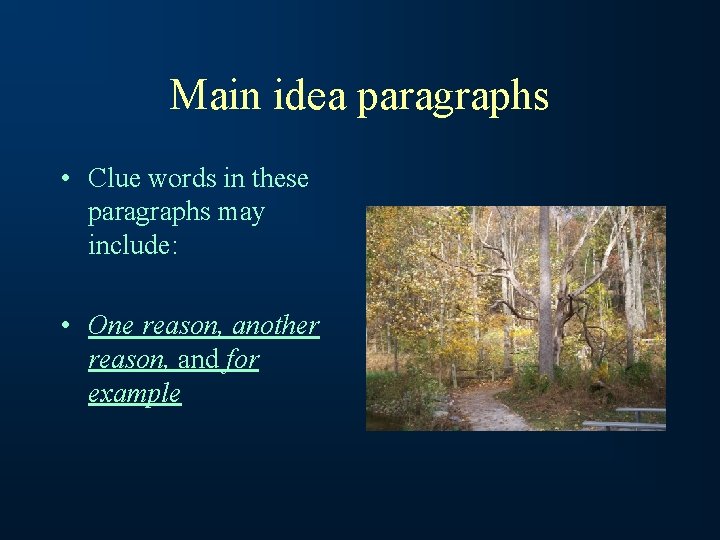 Main idea paragraphs

• Clue words in these paragraphs may include:

• One reason, another reason, and for example